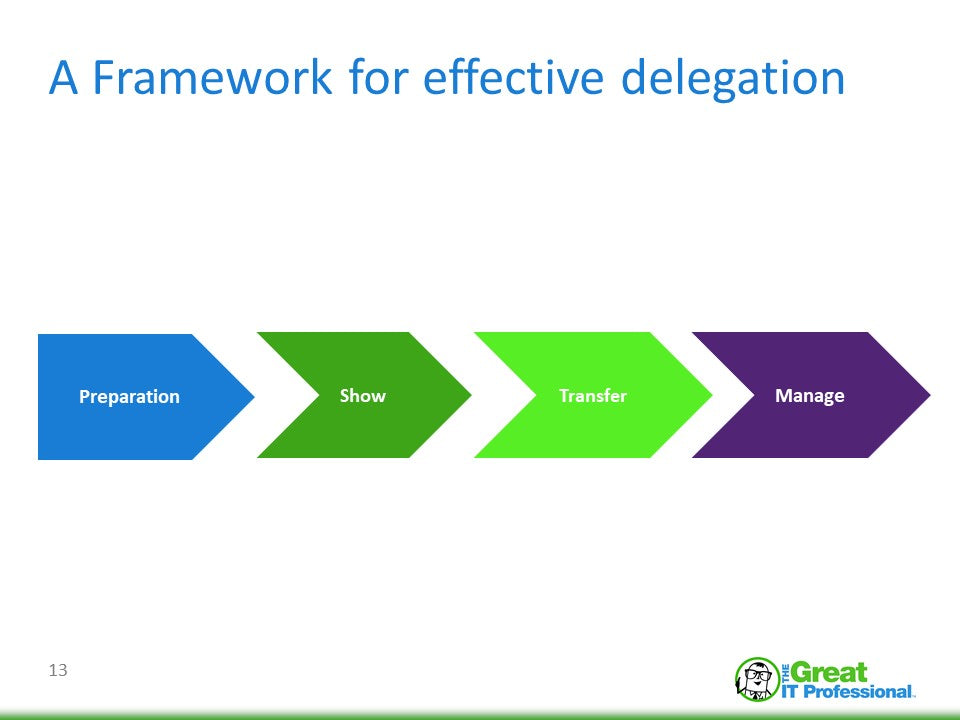 A Framework for effective delegation

Preparation

Show

Transfer

Manage

13

THE Great IT Professional.